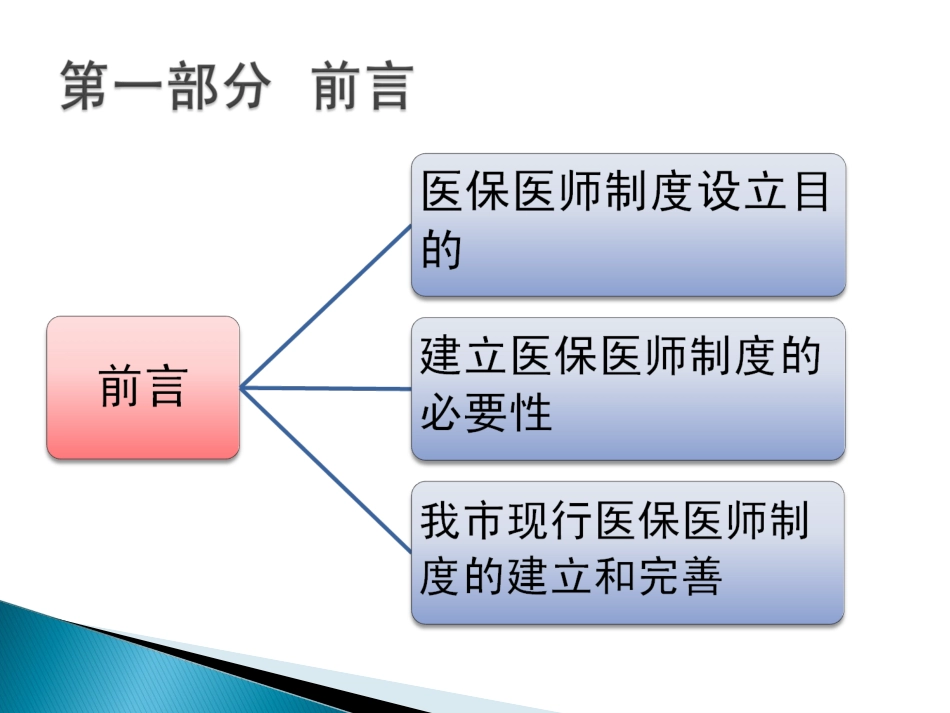 第一部分 前言

前言

医保医师制度设立目的

建立医保医师制度的必要性

我市现行医保医师制度的建立和完善